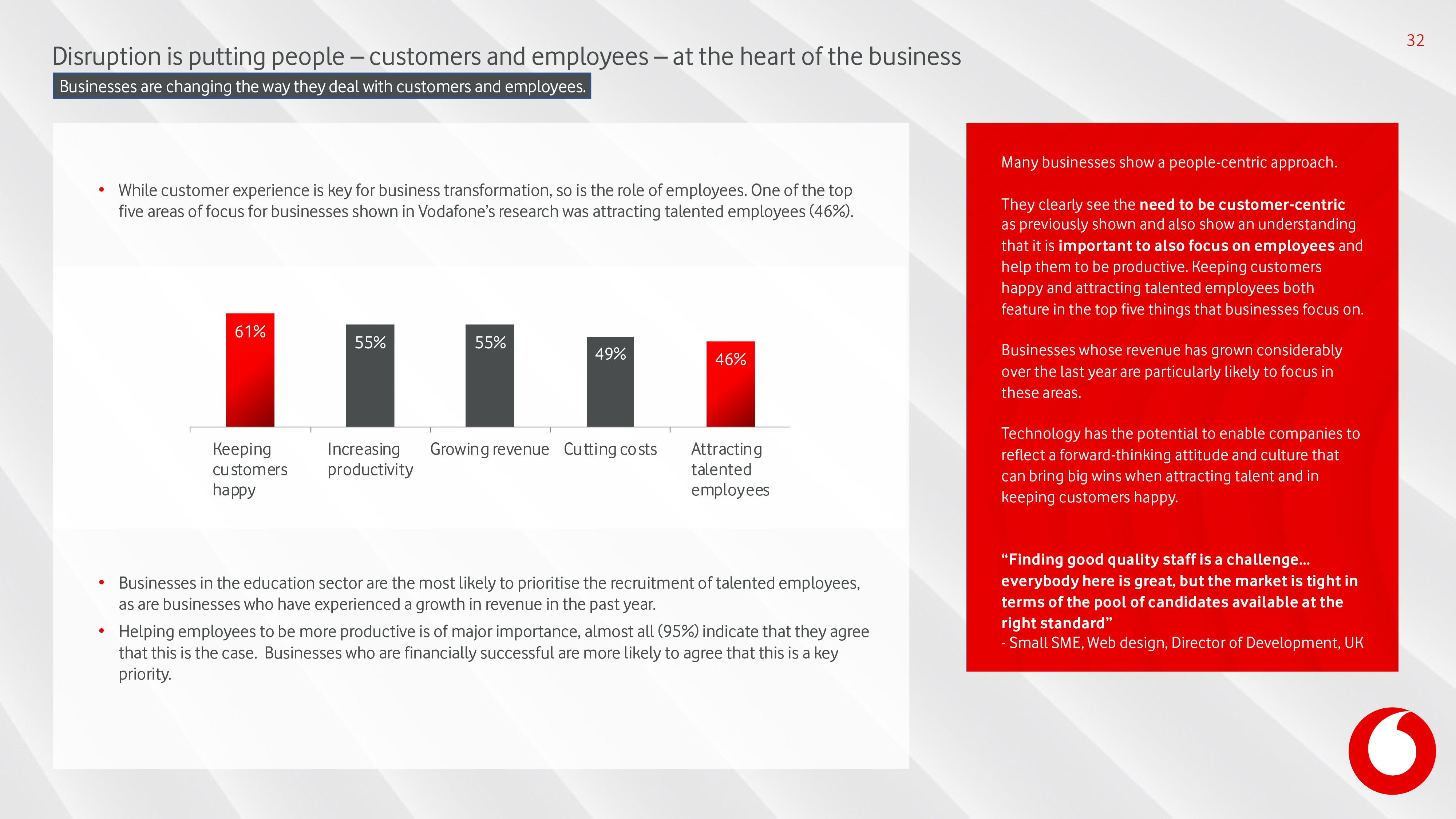 32

Disruption is putting people – customers and employees – at the heart of the business

Businesses are changing the way they deal with customers and employees.

• While customer experience is key for business transformation, so is the role of employees. One of the top five areas of focus for businesses shown in Vodafone's research was attracting talented employees (46%).

61%
55%
55%
49%
46%

Keeping customers happy
Increasing productivity
Growing revenue
Cutting costs
Attracting talented employees

• Businesses in the education sector are the most likely to prioritise the recruitment of talented employees, as are businesses who have experienced a growth in revenue in the past year.

• Helping employees to be more productive is of major importance, almost all (95%) indicate that they agree that this is the case. Businesses who are financially successful are more likely to agree that this is a key priority.

Many businesses show a people-centric approach.

They clearly see the need to be customer-centric as previously shown and also show an understanding that it is important to also focus on employees and help them to be productive. Keeping customers happy and attracting talented employees both feature in the top five things that businesses focus on.

Businesses whose revenue has grown considerably over the last year are particularly likely to focus in these areas.

Technology has the potential to enable companies to reflect a forward-thinking attitude and culture that can bring big wins when attracting talent and in keeping customers happy.

"Finding good quality staff is a challenge... everybody here is great, but the market is tight in terms of the pool of candidates available at the right standard"
- Small SME, Web design, Director of Development, UK